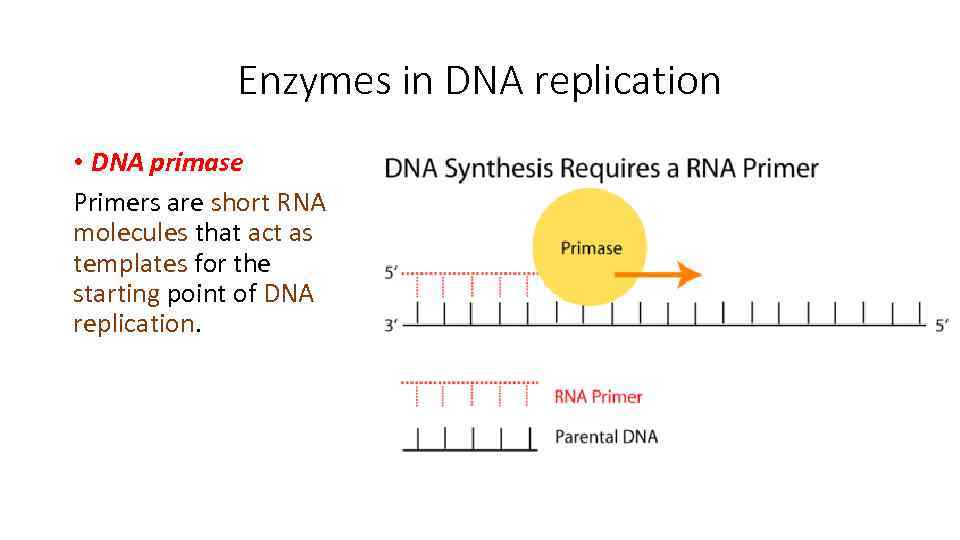 Enzymes in DNA replication

• DNA primase

Primers are short RNA molecules that act as templates for the starting point of DNA replication.

DNA Synthesis Requires a RNA Primer

Primase

5′

3′

5′

RNA Primer

Parental DNA